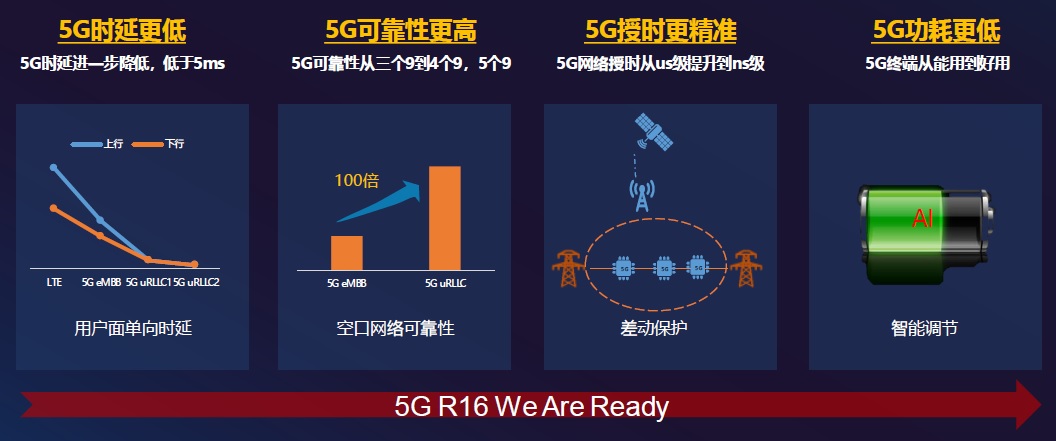 5G时延更低
5G时延进一步降低，低于5ms

上行
下行
LTE
5G eMBB
5G uRLLC1
5G uRLLC2
用户面单向时延

5G可靠性更高
5G可靠性从三个9到4个9，5个9

100倍
5G eMBB
5G uRLLC
空口网络可靠性

5G授时更精准
5G网络授时从us级提升到ns级

5G
5G
5G
差动保护

5G功耗更低
5G终端从能用到好用

AI
智能调节

5G R16 We Are Ready